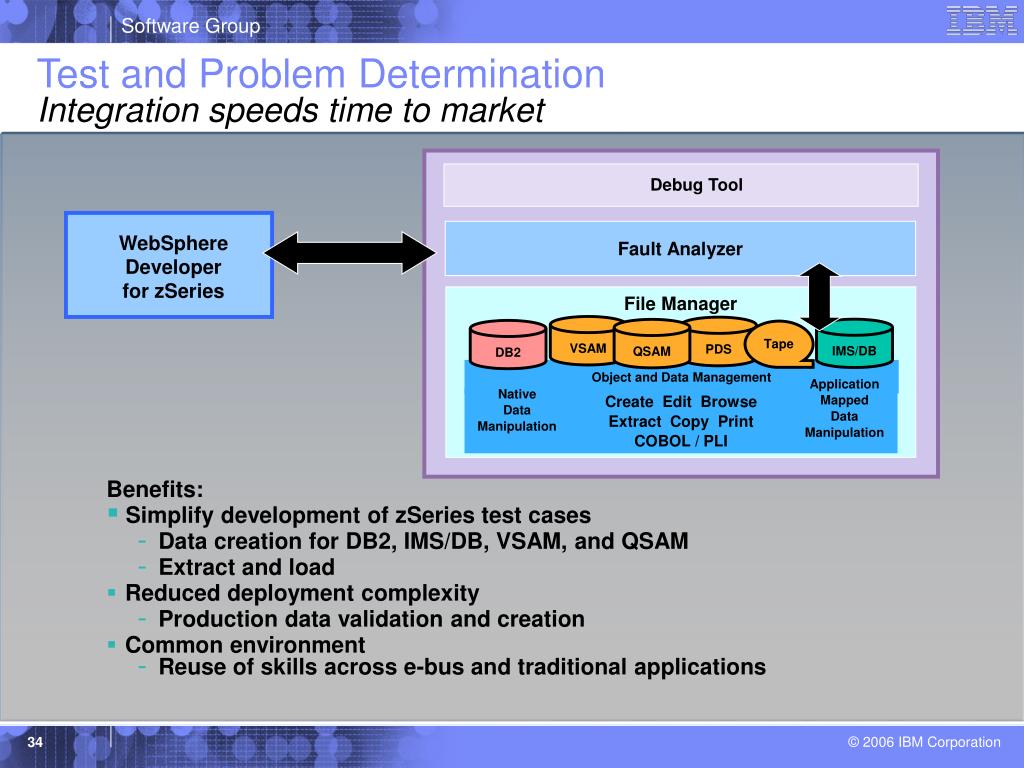 Software Group

IBM

Test and Problem Determination
Integration speeds time to market

WebSphere Developer for zSeries

Debug Tool

Fault Analyzer

File Manager

DB2

VSAM

QSAM

PDS

Tape

IMS/DB

Object and Data Management

Native Data Manipulation

Create Edit Browse
Extract Copy Print
COBOL / PLI

Application Mapped Data Manipulation

Benefits:
▪ Simplify development of zSeries test cases
- Data creation for DB2, IMS/DB, VSAM, and QSAM
- Extract and load
▪ Reduced deployment complexity
- Production data validation and creation
▪ Common environment
- Reuse of skills across e-bus and traditional applications

34

© 2006 IBM Corporation